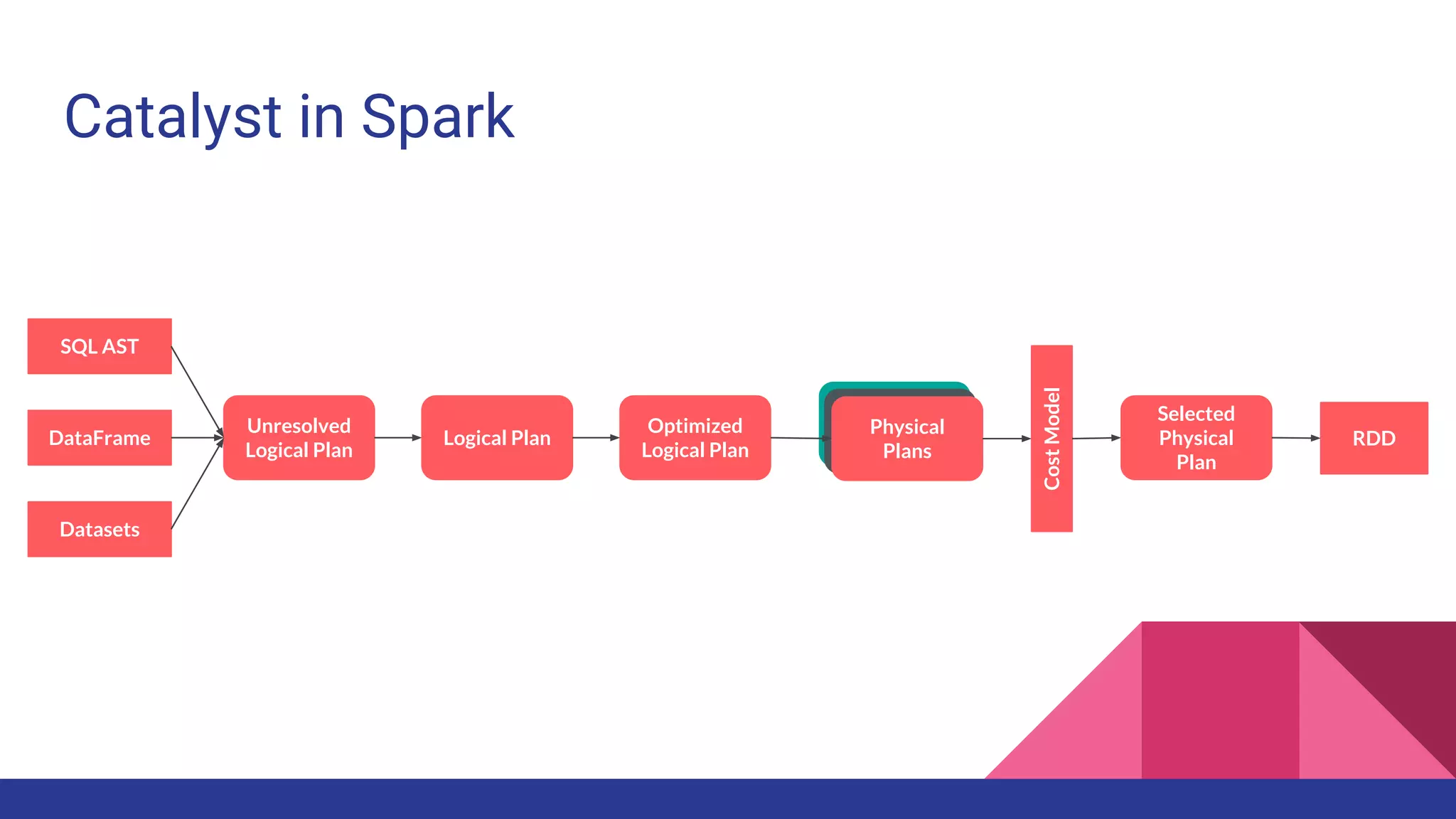 Catalyst in Spark

SQL AST

DataFrame

Datasets

Unresolved Logical Plan

Logical Plan

Optimized Logical Plan

Physical Plans

Cost Model

Selected Physical Plan

RDD